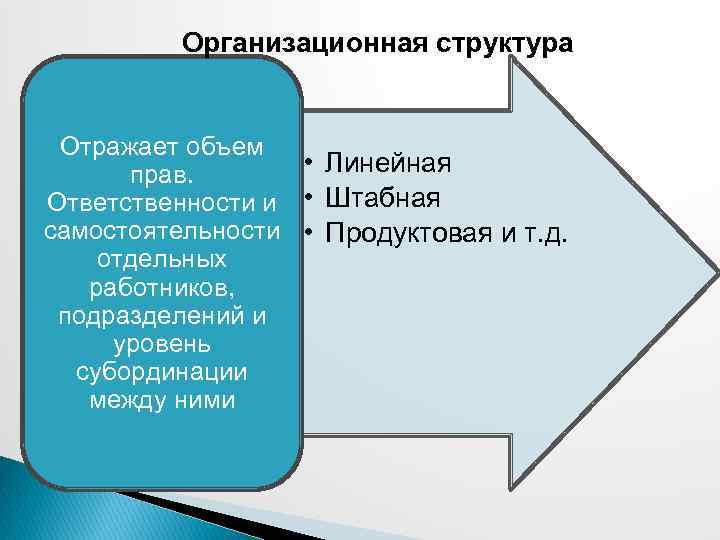 Организационная структура

Отражает объем прав. Ответственности и самостоятельности отдельных работников, подразделений и уровень субординации между ними

• Линейная
• Штабная
• Продуктовая и т.д.